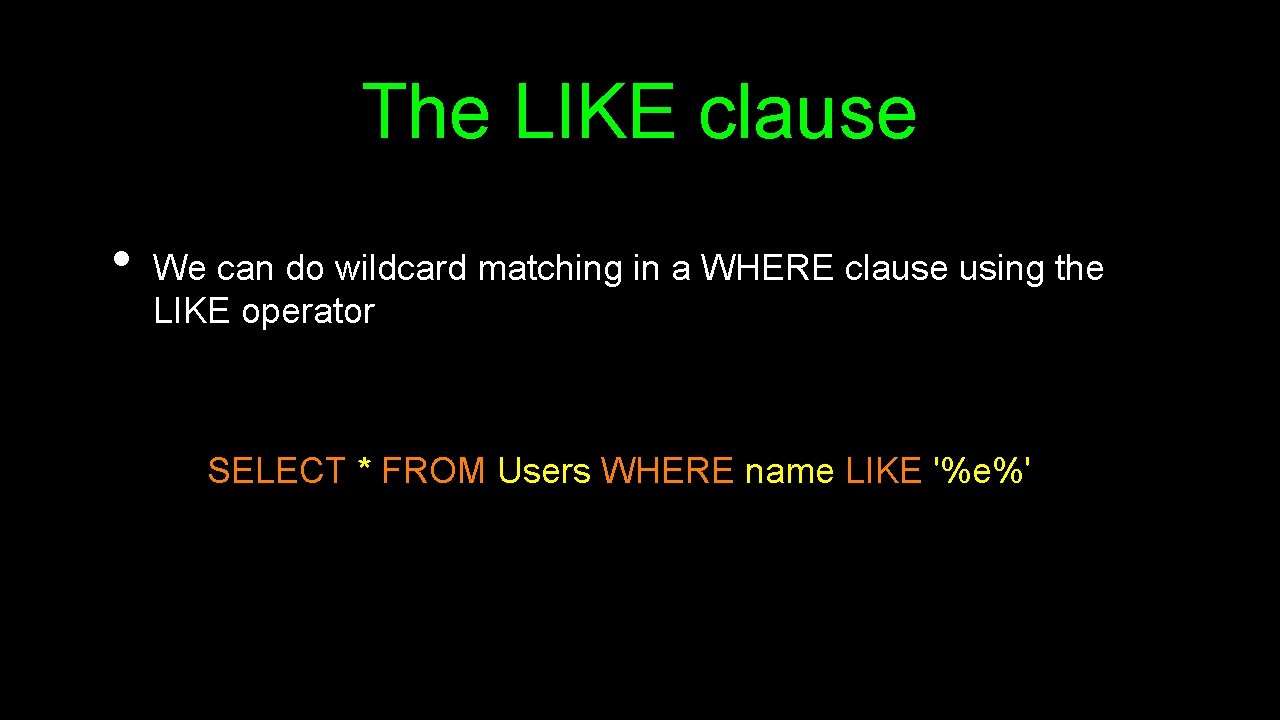 The LIKE clause

• We can do wildcard matching in a WHERE clause using the LIKE operator

SELECT * FROM Users WHERE name LIKE '%e%'